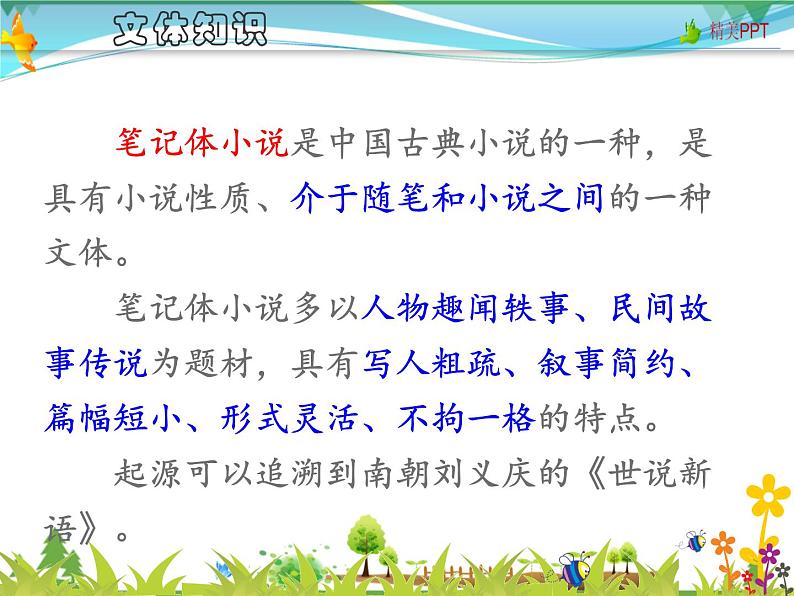 文体知识

精美PPT

笔记体小说是中国古典小说的一种，是具有小说性质、介于随笔和小说之间的一种文体。

笔记体小说多以人物趣闻轶事、民间故事传说为题材，具有写人粗疏、叙事简约、篇幅短小、形式灵活、不拘一格的特点。

起源可以追溯到南朝刘义庆的《世说新语》。